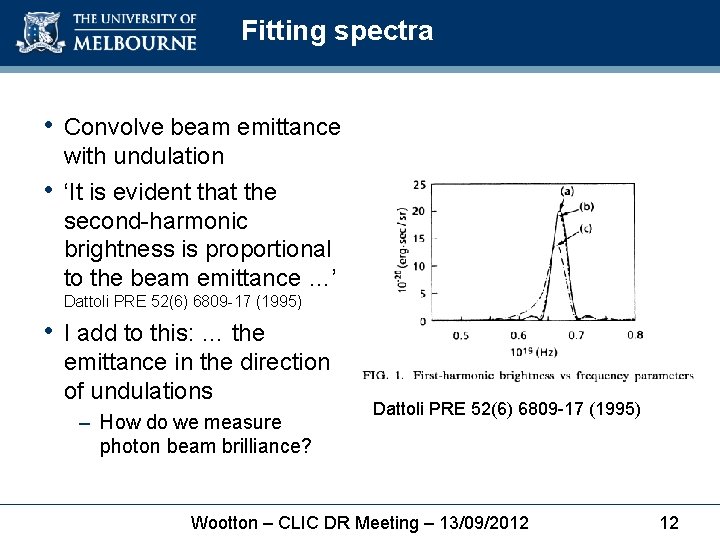 THE UNIVERSITY OF MELBOURNE

Fitting spectra

• Convolve beam emittance with undulation

• 'It is evident that the second-harmonic brightness is proportional to the beam emittance ...' Dattoli PRE 52(6) 6809-17 (1995)

• I add to this: ... the emittance in the direction of undulations

– How do we measure photon beam brilliance?

25
20
15
10
5
0
$10^{-20}$ (erg-sec/sr)
(a)
(b)
(c)
0.5
0.6
0.7
0.8
$10^{19}$ (Hz)

FIG. 1. First-harmonic brightness vs frequency parameters

Dattoli PRE 52(6) 6809-17 (1995)

Wootton – CLIC DR Meeting – 13/09/2012

12